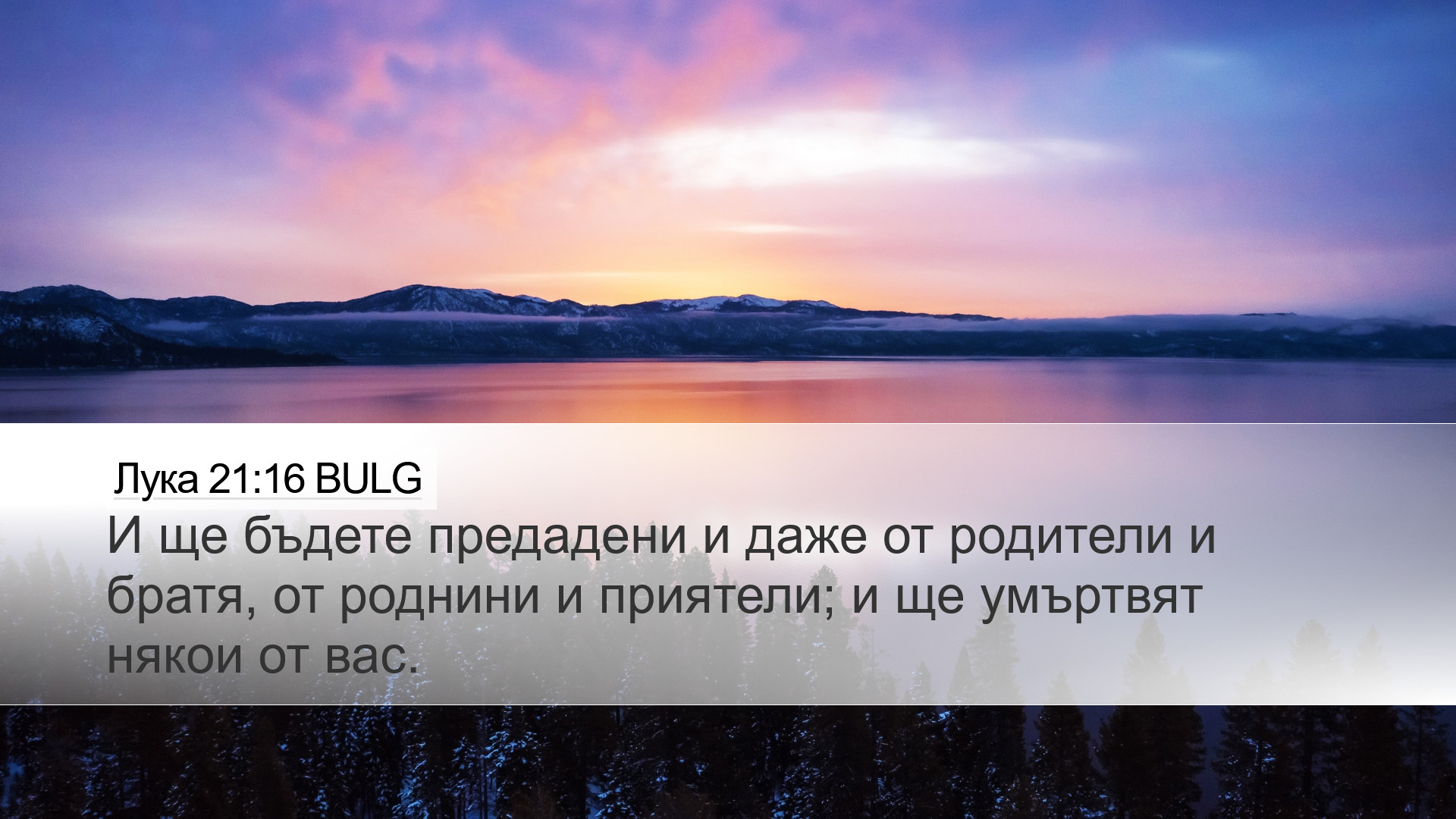 Лука 21:16 BULG

И ще бъдете предадени и даже от родители и братя, от роднини и приятели; и ще умъртвят някои от вас.